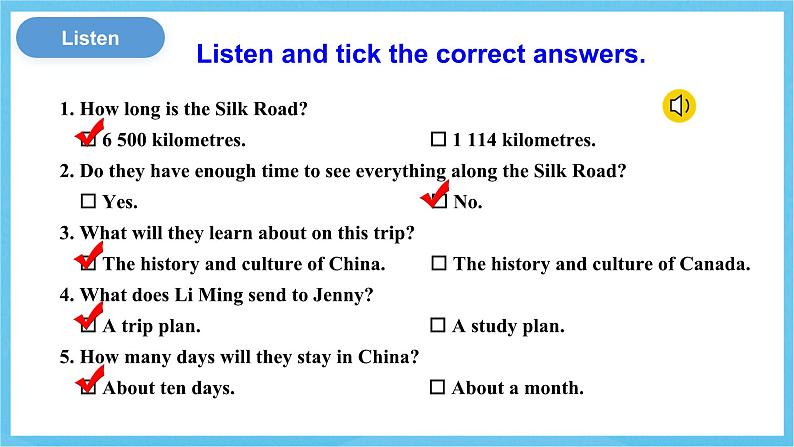 Listen

Listen and tick the correct answers.

1. How long is the Silk Road?

☑ 6 500 kilometres. ☐ 1 114 kilometres.

2. Do they have enough time to see everything along the Silk Road?

☐ Yes. ☑ No.

3. What will they learn about on this trip?

☑ The history and culture of China. ☐ The history and culture of Canada.

4. What does Li Ming send to Jenny?

☑ A trip plan. ☐ A study plan.

5. How many days will they stay in China?

☑ About ten days. ☐ About a month.